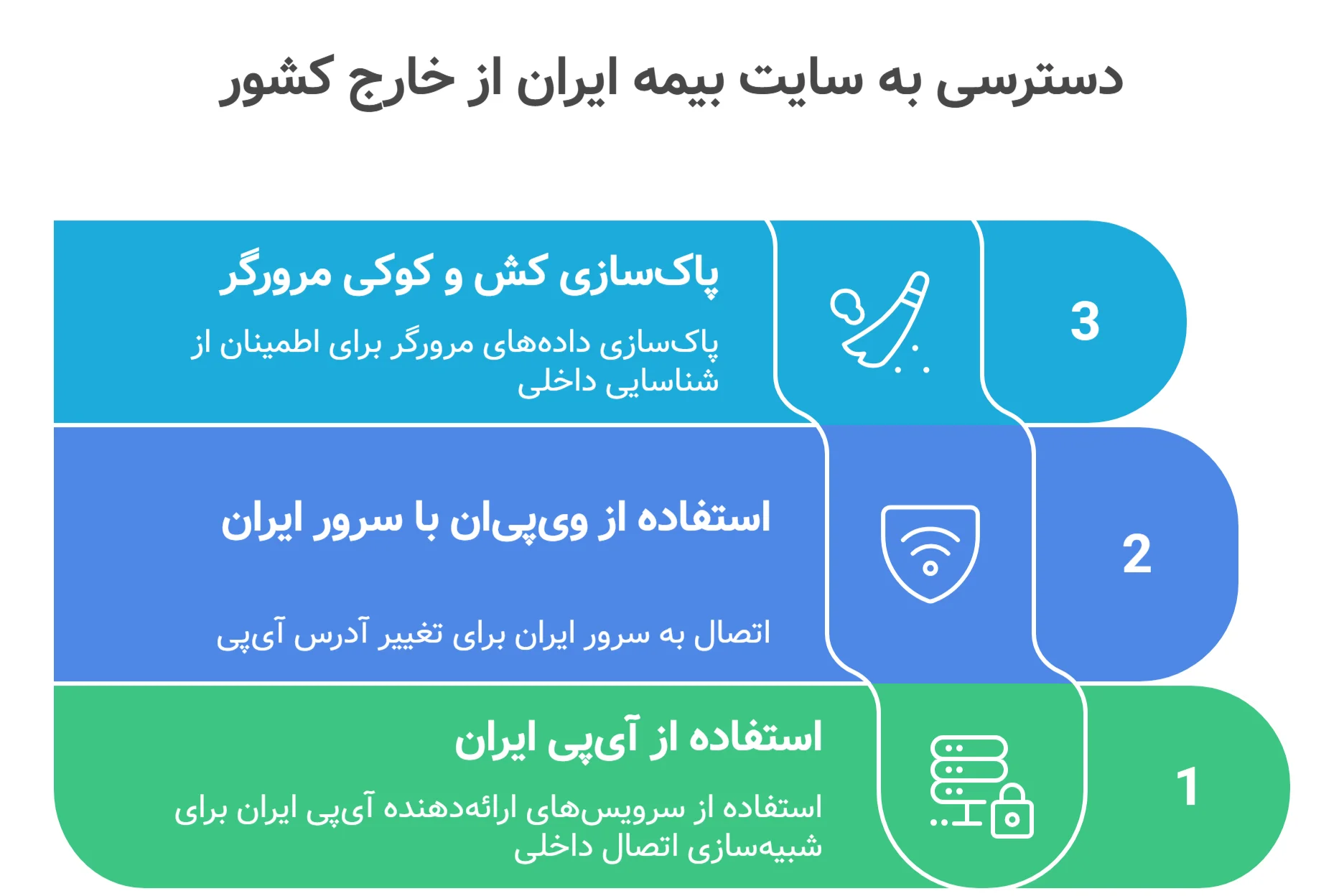 دسترسی به سایت بیمه ایران از خارج کشور

3

پاک‌سازی کش و کوکی مرورگر

پاک‌سازی داده‌های مرورگر برای اطمینان از شناسایی داخلی

2

استفاده از وی‌پی‌ان با سرور ایران

اتصال به سرور ایران برای تغییر آدرس آی‌پی

1

استفاده از آی‌پی ایران

استفاده از سرویس‌های ارائه‌دهنده آی‌پی ایران برای شبیه‌سازی اتصال داخلی